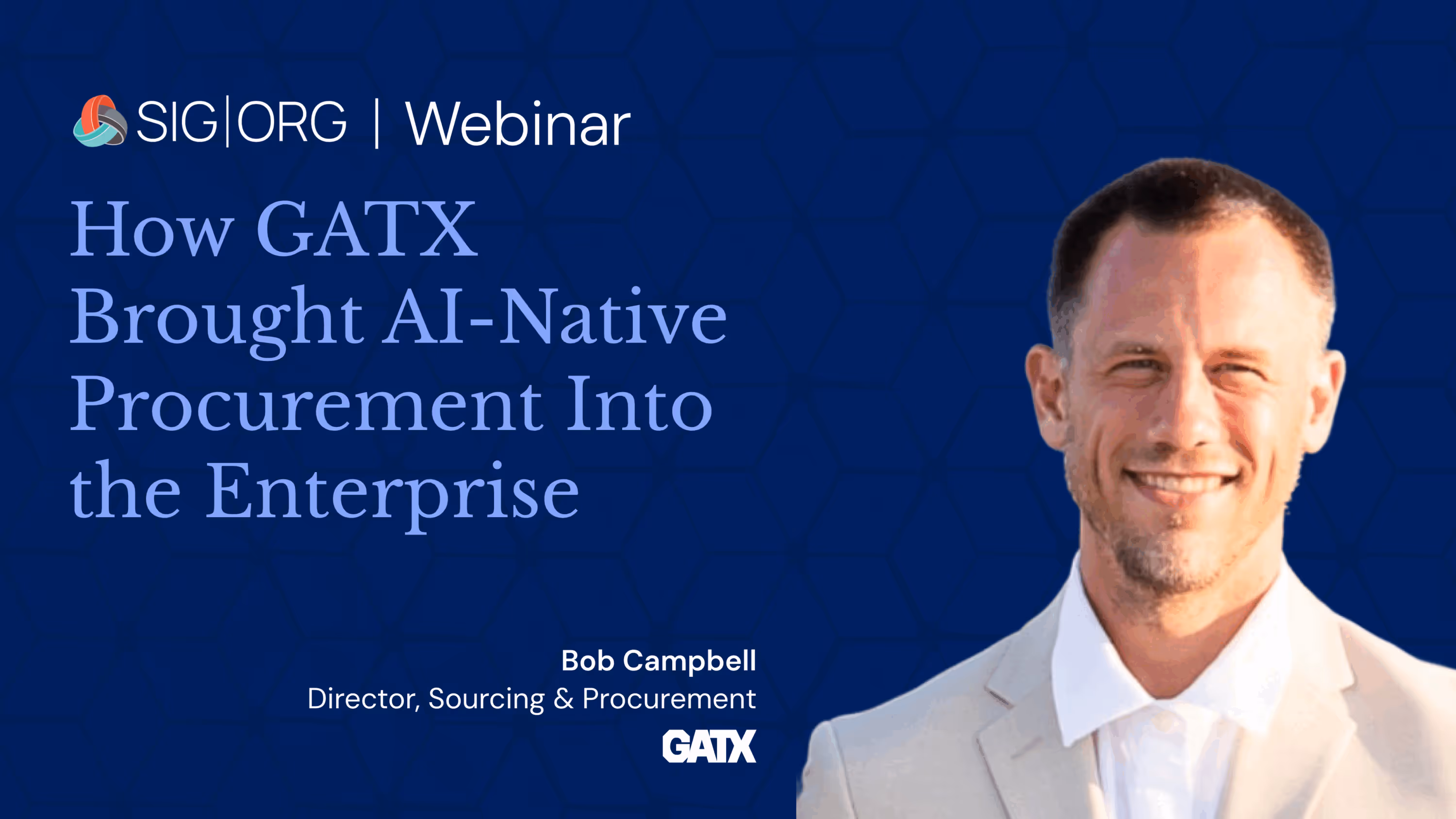 SIG|ORG | Webinar

How GATX Brought AI-Native Procurement Into the Enterprise

Bob Campbell
Director, Sourcing & Procurement
GATX